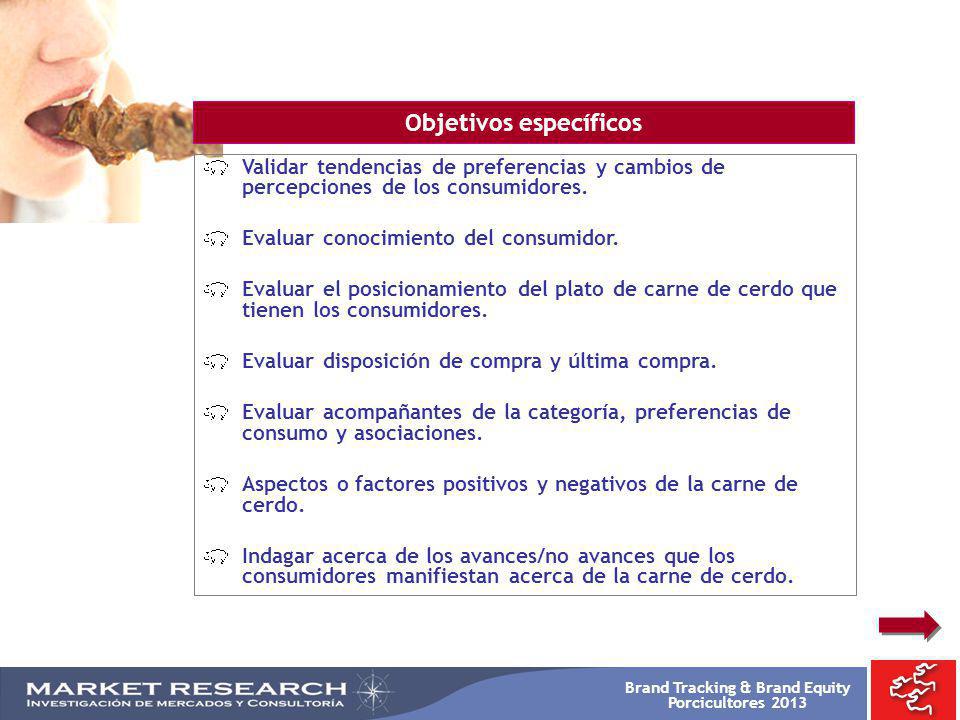 Objetivos específicos

Validar tendencias de preferencias y cambios de percepciones de los consumidores.

Evaluar conocimiento del consumidor.

Evaluar el posicionamiento del plato de carne de cerdo que tienen los consumidores.

Evaluar disposición de compra y última compra.

Evaluar acompañantes de la categoría, preferencias de consumo y asociaciones.

Aspectos o factores positivos y negativos de la carne de cerdo.

Indagar acerca de los avances/no avances que los consumidores manifiestan acerca de la carne de cerdo.

MARKET RESEARCH
INVESTIGACIÓN DE MERCADOS Y CONSULTORÍA

Brand Tracking & Brand Equity
Porcicultores 2013